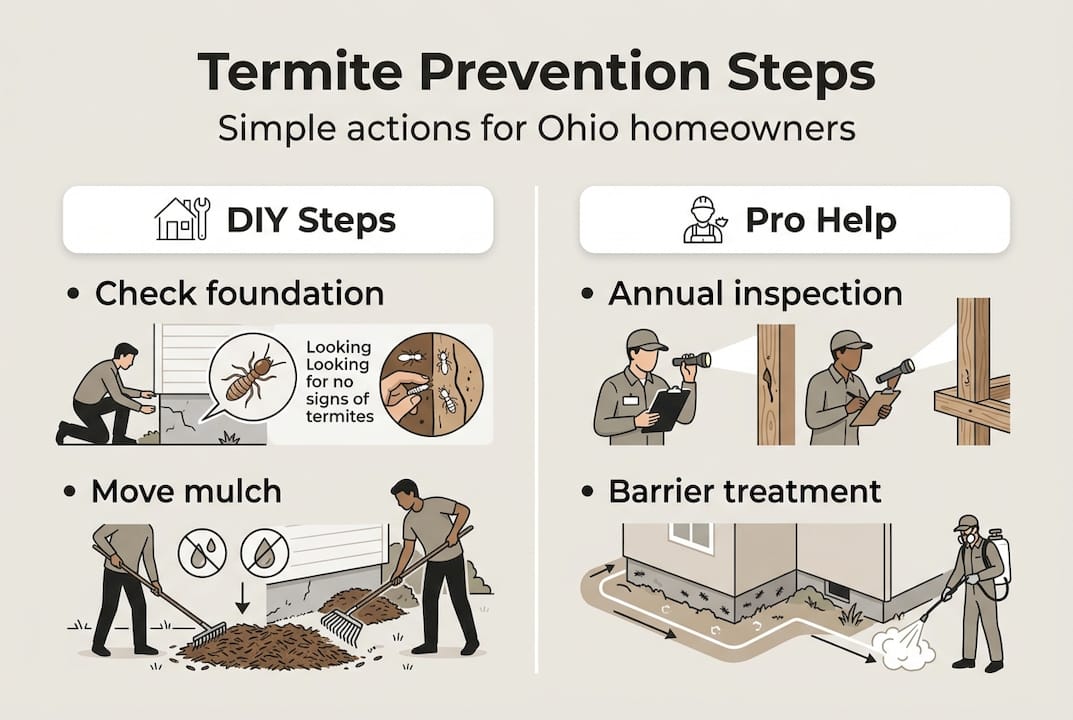 Termite Prevention Steps

Simple actions for Ohio homeowners

DIY Steps

• Check foundation

Looking Looking for no signs of termites

• Move mulch

Pro Help

• Annual inspection

• Barrier treatment